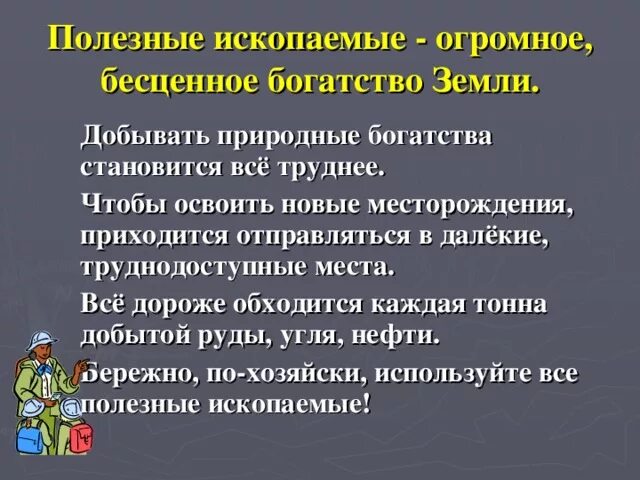 Полезные ископаемые - огромное, бесценное богатство Земли.

Добывать природные богатства становится всё труднее.

Чтобы освоить новые месторождения, приходится отправляться в далёкие, труднодоступные места.

Всё дороже обходится каждая тонна добытой руды, угля, нефти.

Бережно, по-хозяйски, используйте все полезные ископаемые!